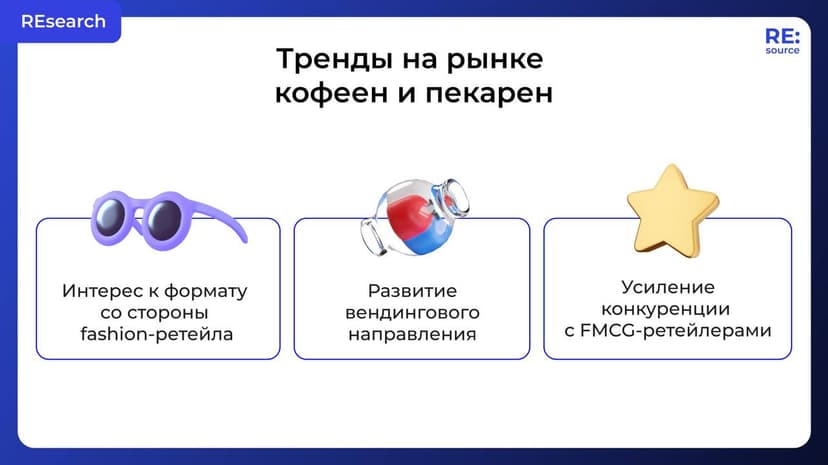 REsearch

RE:
source

Тренды на рынке кофеен и пекарен

Интерес к формату со стороны fashion-ретейла

Развитие вендингового направления

Усиление конкуренции с FMCG-ретейлерами